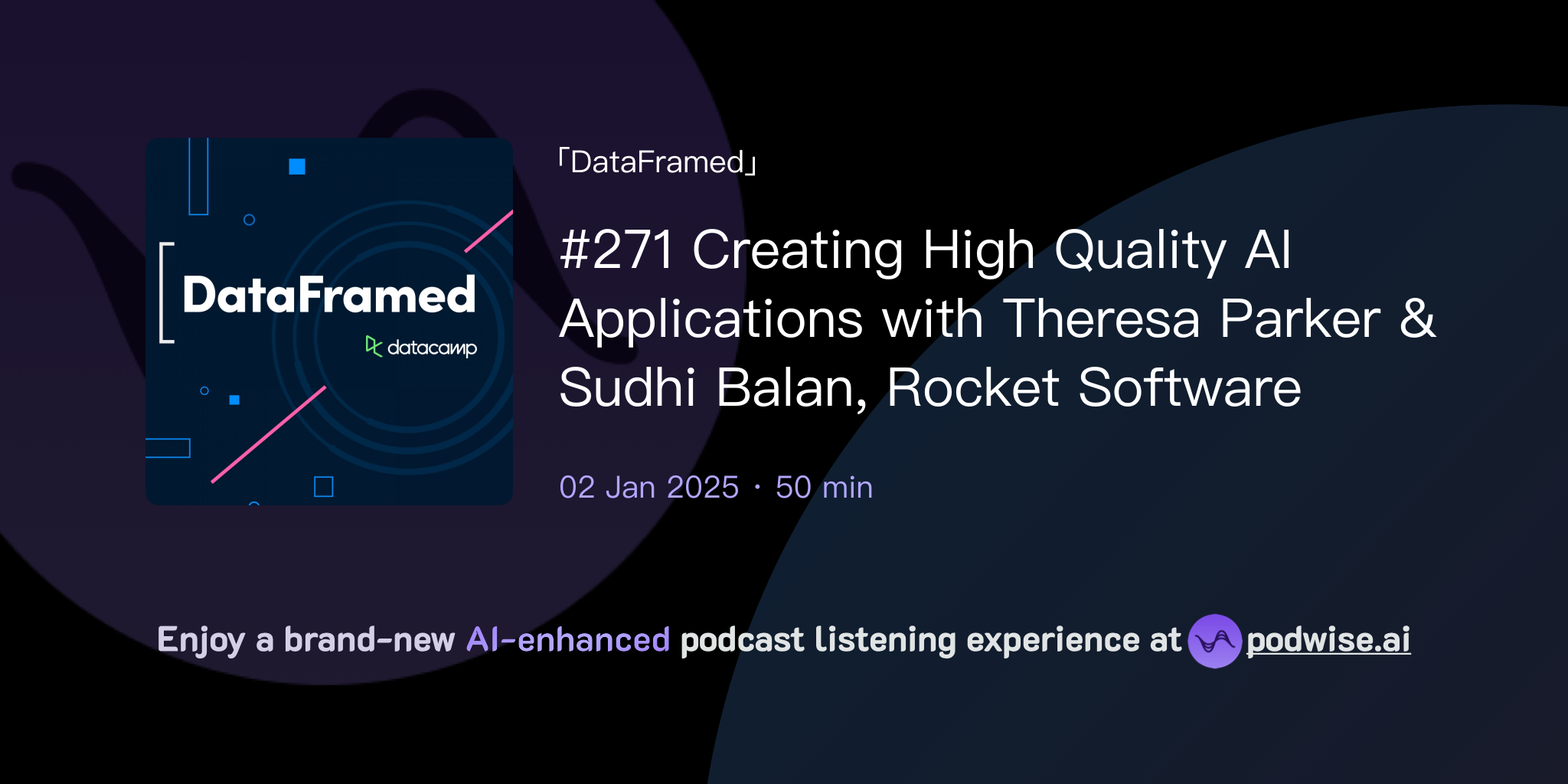 DataFramed
datacamp

「DataFramed」

#271 Creating High Quality AI Applications with Theresa Parker & Sudhi Balan, Rocket Software

02 Jan 2025 · 50 min

Enjoy a brand-new AI-enhanced podcast listening experience at podwise.ai